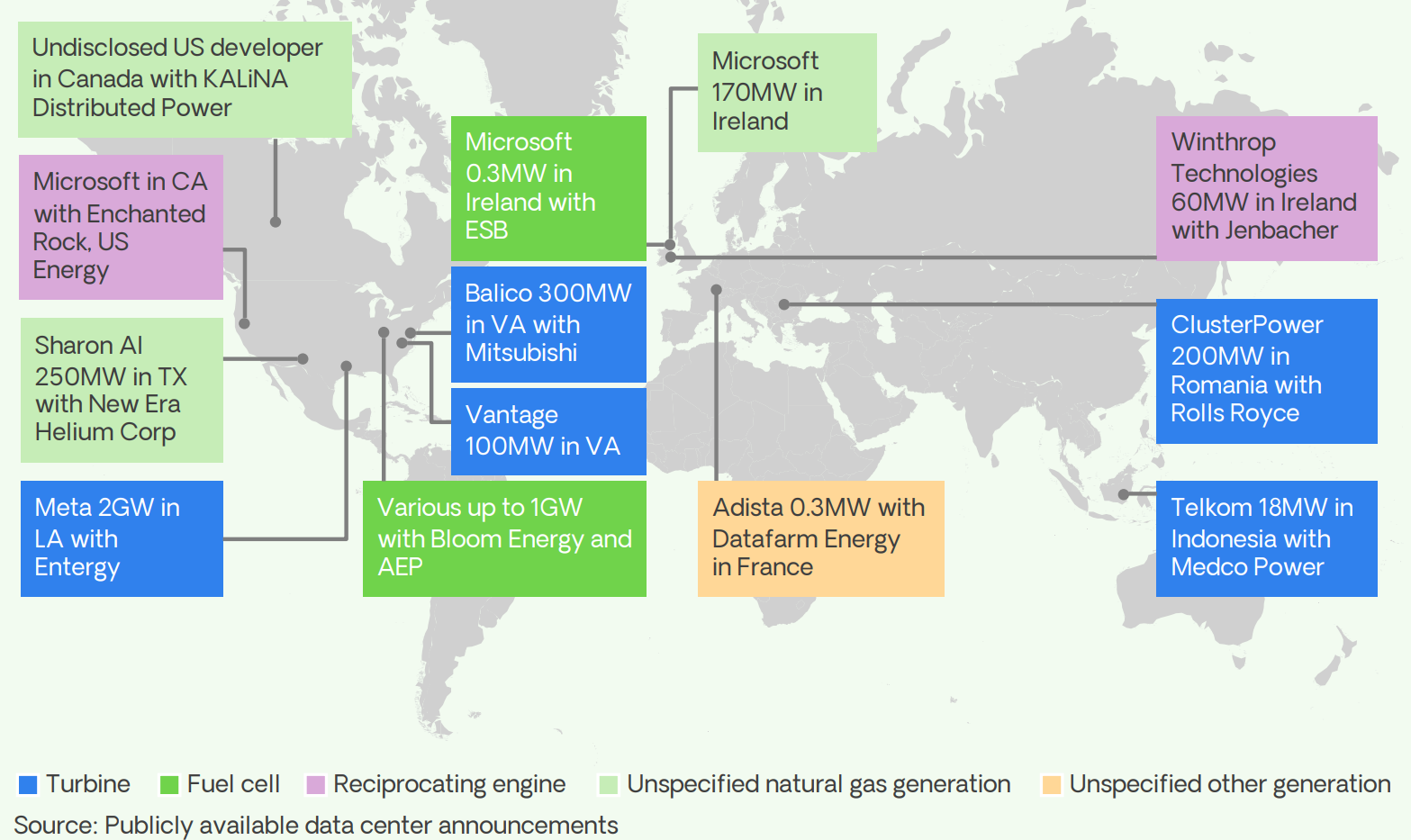 Undisclosed US developer in Canada with KALiNA Distributed Power

Microsoft in CA with Enchanted Rock, US Energy

Sharon AI 250MW in TX with New Era Helium Corp

Meta 2GW in LA with Entergy

Microsoft 0.3MW in Ireland with ESB

Balico 300MW in VA with Mitsubishi

Vantage 100MW in VA

Various up to 1GW with Bloom Energy and AEP

Microsoft 170MW in Ireland

Adista 0.3MW with Datafarm Energy in France

Winthrop Technologies 60MW in Ireland with Jenbacher

ClusterPower 200MW in Romania with Rolls Royce

Telkom 18MW in Indonesia with Medco Power

Turbine
Fuel cell
Reciprocating engine
Unspecified natural gas generation
Unspecified other generation

Source: Publicly available data center announcements